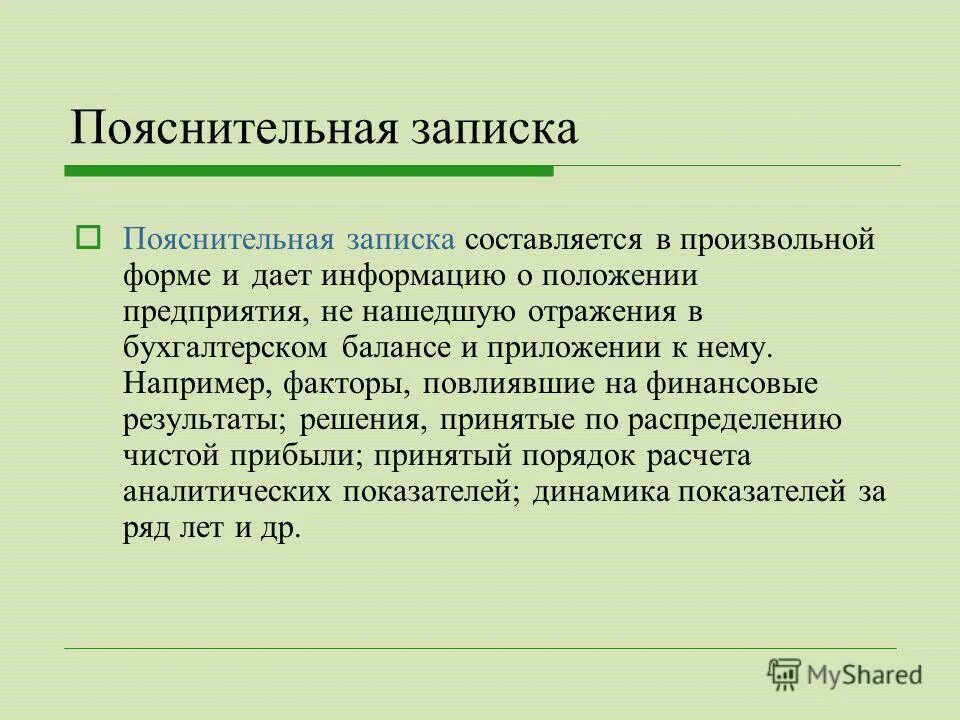 Пояснительная записка

Пояснительная записка составляется в произвольной форме и дает информацию о положении предприятия, не нашедшую отражения в бухгалтерском балансе и приложении к нему. Например, факторы, повлиявшие на финансовые результаты; решения, принятые по распределению чистой прибыли; принятый порядок расчета аналитических показателей; динамика показателей за ряд лет и др.

MyShared